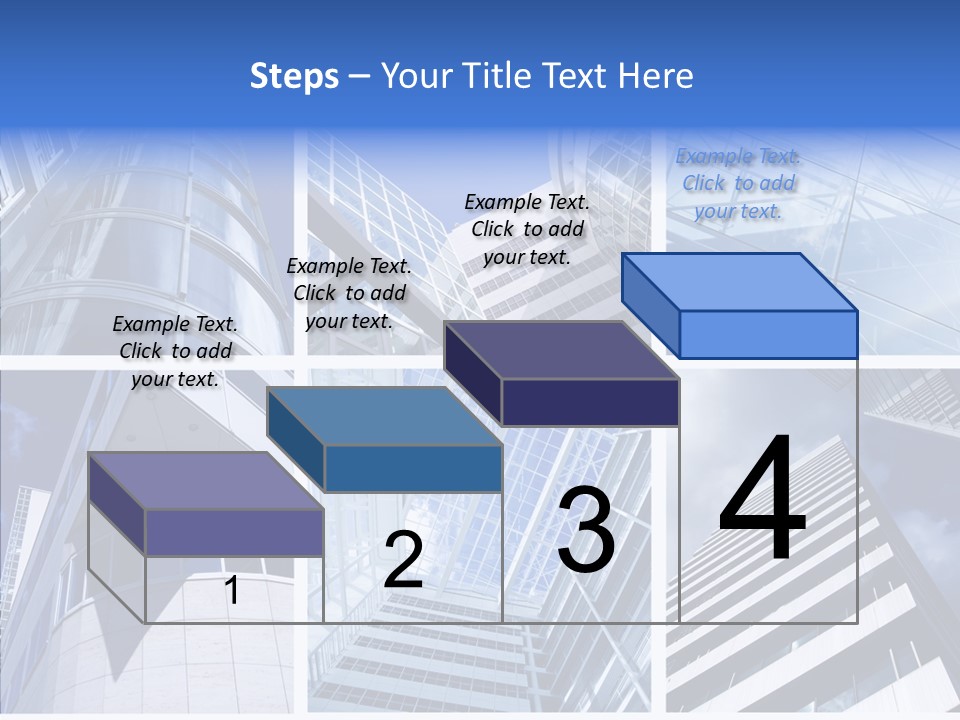 Steps – Your Title Text Here

Example Text. Click to add your text.

Example Text. Click to add your text.

Example Text. Click to add your text.

Example Text. Click to add your text.

1

2

3

4